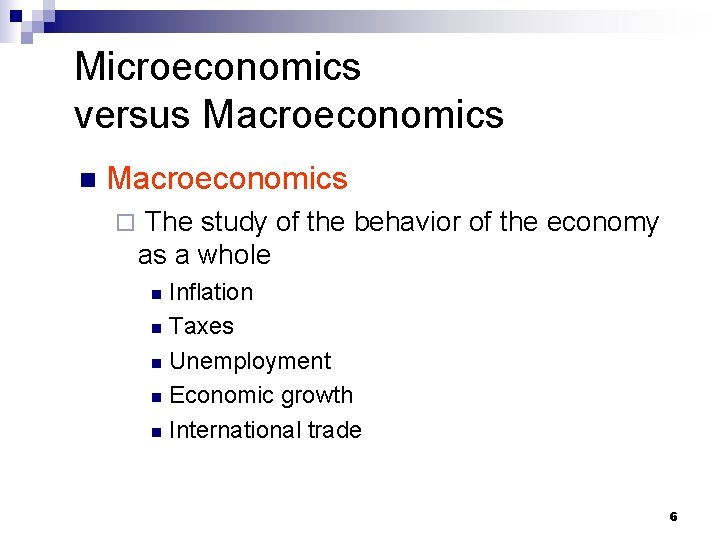 Microeconomics
versus Macroeconomics

Macroeconomics

The study of the behavior of the economy as a whole

Inflation

Taxes

Unemployment

Economic growth

International trade

6